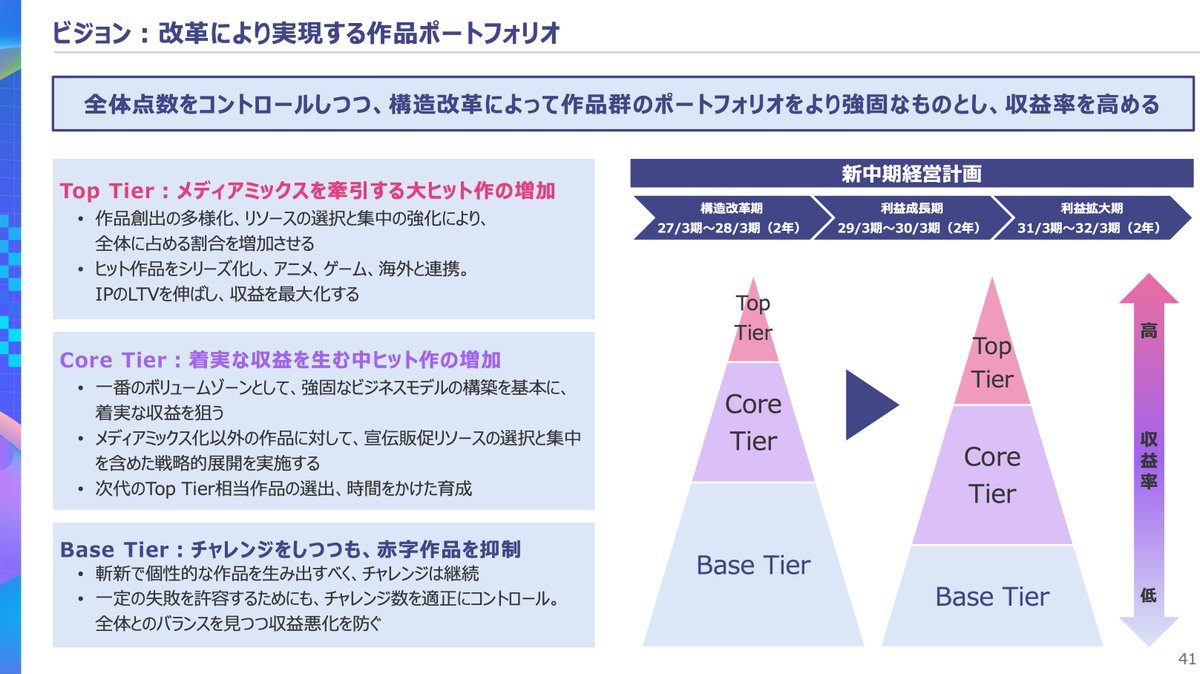 ビジョン：改革により実現する作品ポートフォリオ

全体点数をコントロールしつつ、構造改革によって作品群のポートフォリオをより強固なものとし、収益率を高める

Top Tier：メディアミックスを牽引する大ヒット作の増加
• 作品創出の多様化、リソースの選択と集中の強化により、全体に占める割合を増加させる
• ヒット作品をシリーズ化し、アニメ、ゲーム、海外と連携。IPのLTVを伸ばし、収益を最大化する

Core Tier：着実な収益を生む中ヒット作の増加
• 一番のボリュームゾーンとして、強固なビジネスモデルの構築を基本に、着実な収益を狙う
• メディアミックス化以外の作品に対して、宣伝販促リソースの選択と集中を含めた戦略的展開を実施する
• 次代のTop Tier相当作品の選出、時間をかけた育成

Base Tier：チャレンジをしつつも、赤字作品を抑制
• 斬新で個性的な作品を生み出すべく、チャレンジは継続
• 一定の失敗を許容するためにも、チャレンジ数を適正にコントロール。全体とのバランスを見つつ収益悪化を防ぐ

新中期経営計画

構造改革期 27/3期～28/3期（2年）

利益成長期 29/3期～30/3期（2年）

利益拡大期 31/3期～32/3期（2年）

Top Tier

Core Tier

Base Tier

Top Tier

Core Tier

Base Tier

高

収益率

低

41